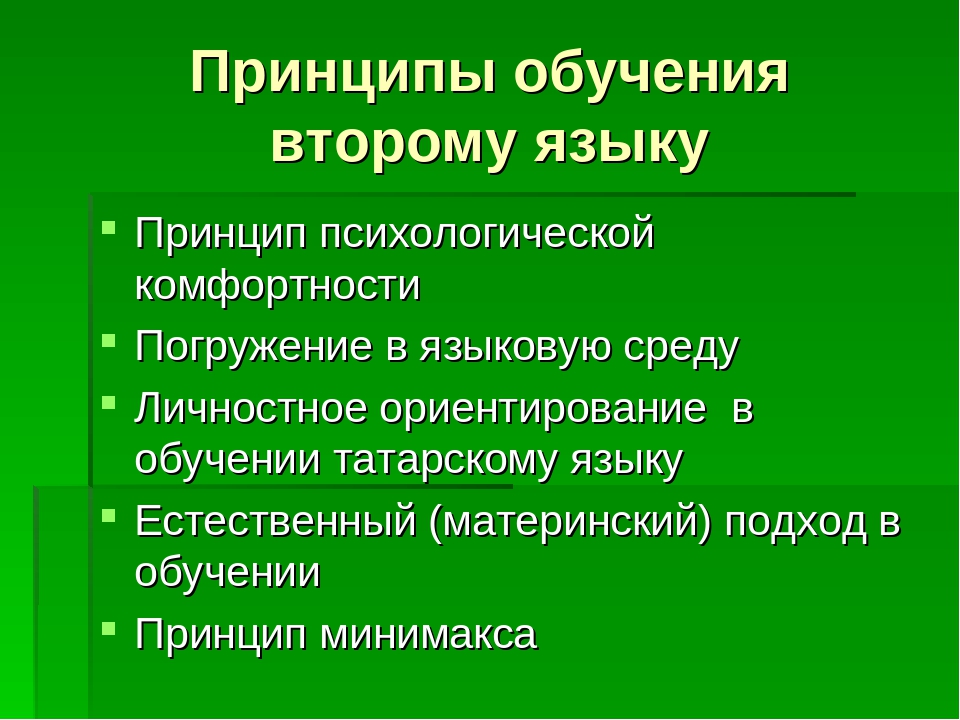 Принципы обучения второму языку

- Принцип психологической комфортности
- Погружение в языковую среду
- Личностное ориентирование в обучении татарскому языку
- Естественный (материнский) подход в обучении
- Принцип минимакса